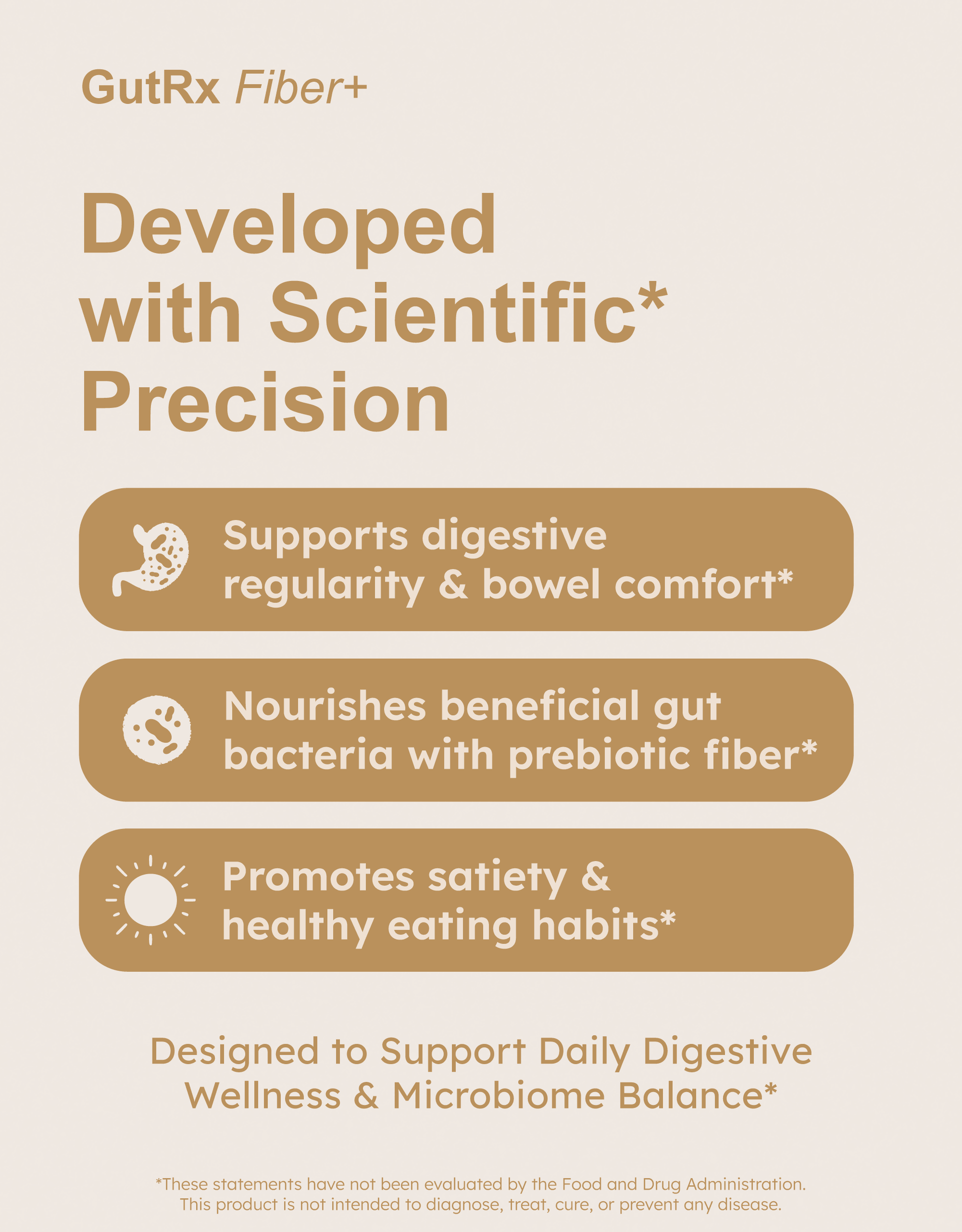 GutRx Fiber+

Developed with Scientific* Precision

Supports digestive regularity & bowel comfort*

Nourishes beneficial gut bacteria with prebiotic fiber*

Promotes satiety & healthy eating habits*

Designed to Support Daily Digestive Wellness & Microbiome Balance*

*These statements have not been evaluated by the Food and Drug Administration. This product is not intended to diagnose, treat, cure, or prevent any disease.